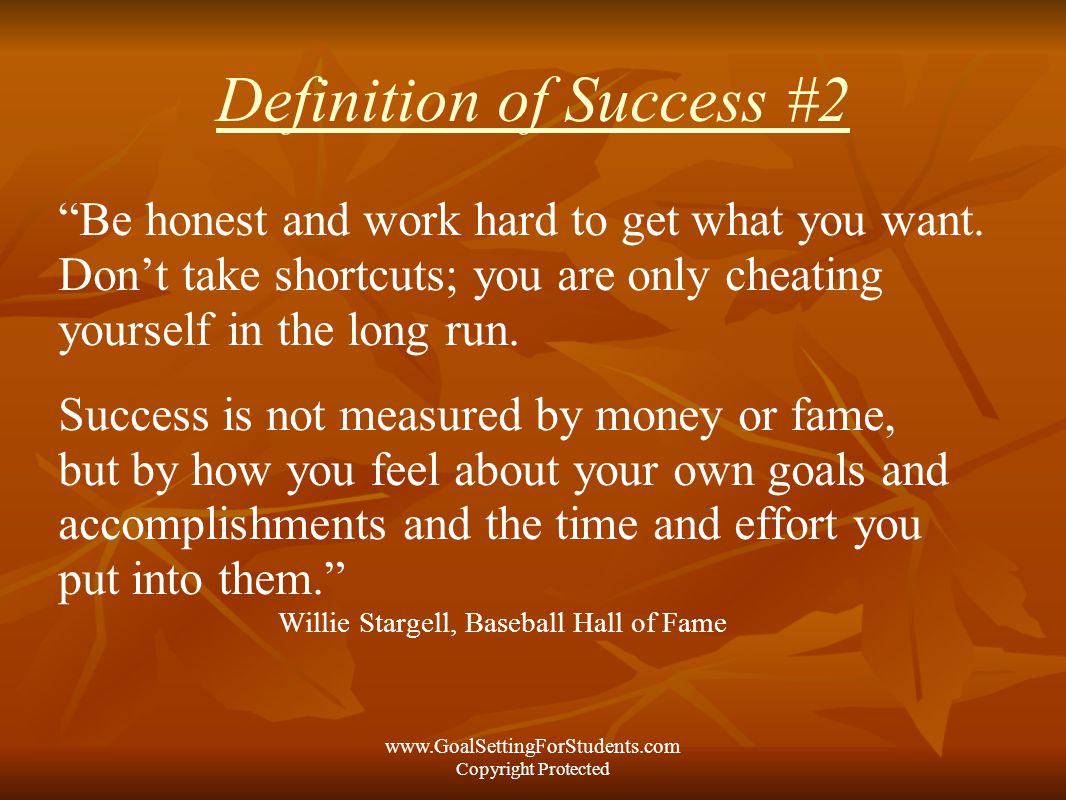 Definition of Success #2

“Be honest and work hard to get what you want. Don’t take shortcuts; you are only cheating yourself in the long run.

Success is not measured by money or fame, but by how you feel about your own goals and accomplishments and the time and effort you put into them.”

Willie Stargell, Baseball Hall of Fame

www.GoalSettingForStudents.com
Copyright Protected